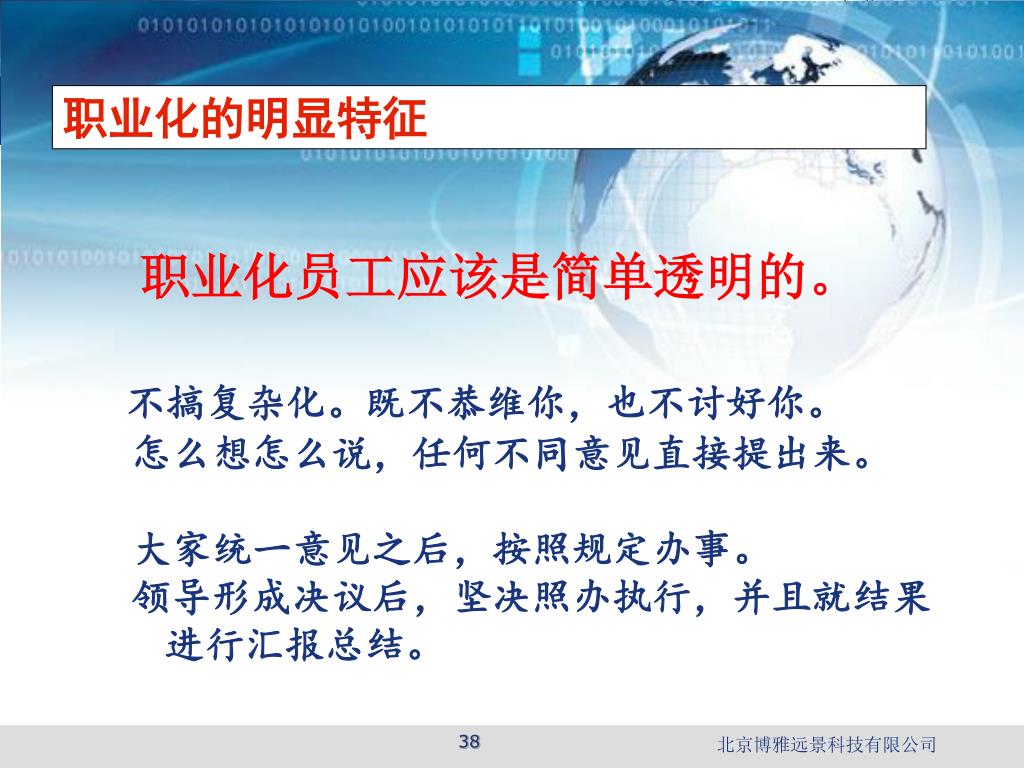 职业化的明显特征

职业化员工应该是简单透明的。

不搞复杂化。既不恭维你，也不讨好你。
怎么想怎么说，任何不同意见直接提出来。

大家统一意见之后，按照规定办事。
领导形成决议后，坚决照办执行，并且就结果进行汇报总结。

38

北京博雅远景科技有限公司